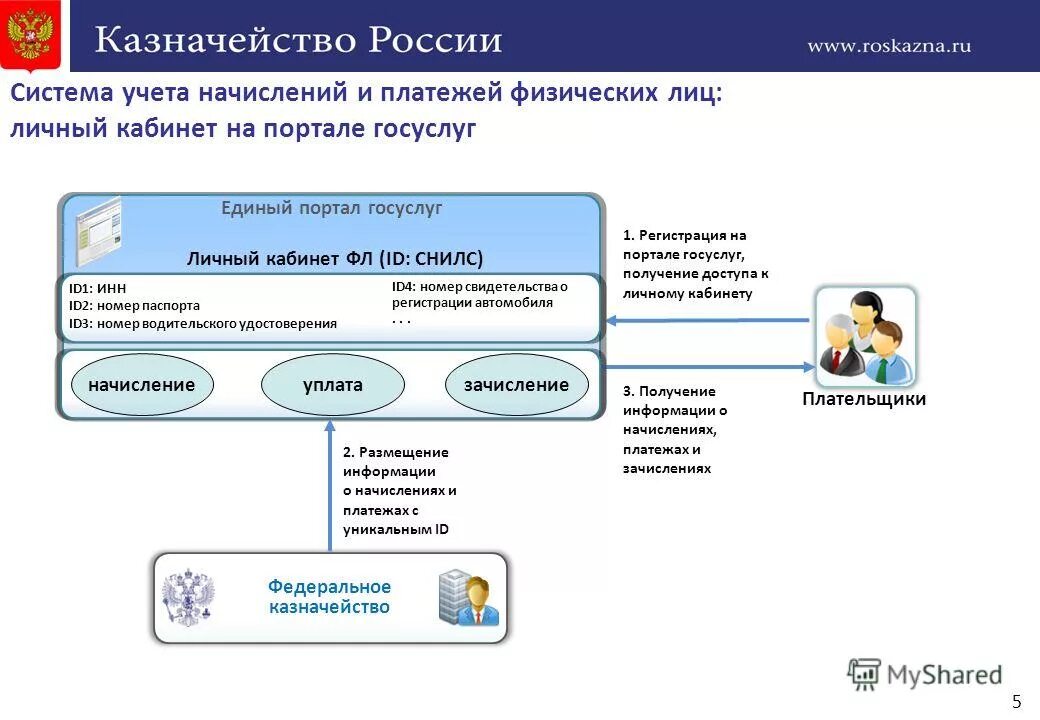 Казначейство России
www.roskazna.ru

Система учета начислений и платежей физических лиц: личный кабинет на портале госуслуг

Единый портал госуслуг

Личный кабинет ФЛ (ID: СНИЛС)

ID1: ИНН
ID2: номер паспорта
ID3: номер водительского удостоверения

ID4: номер свидетельства о регистрации автомобиля
. . .

начисление
уплата
зачисление

1. Регистрация на портале госуслуг, получение доступа к личному кабинету

Плательщики

3. Получение информации о начислениях, платежах и зачислениях

2. Размещение информации о начислениях и платежах с уникальным ID

Федеральное казначейство

MyShared

5